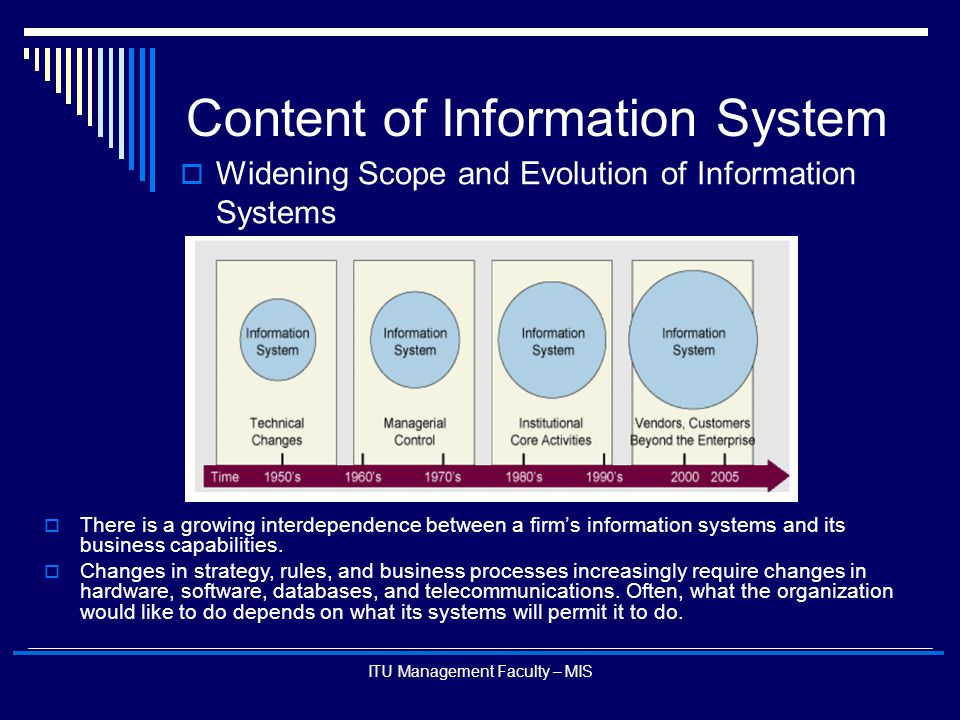 Content of Information System

Widening Scope and Evolution of Information Systems

Information System

Technical Changes

Information System

Managerial Control

Information System

Institutional Core Activities

Information System

Vendors, Customers Beyond the Enterprise

Time 1950's 1960's 1970's 1980's 1990's 2000 2005

There is a growing interdependence between a firm's information systems and its business capabilities.

Changes in strategy, rules, and business processes increasingly require changes in hardware, software, databases, and telecommunications. Often, what the organization would like to do depends on what its systems will permit it to do.

ITU Management Faculty – MIS